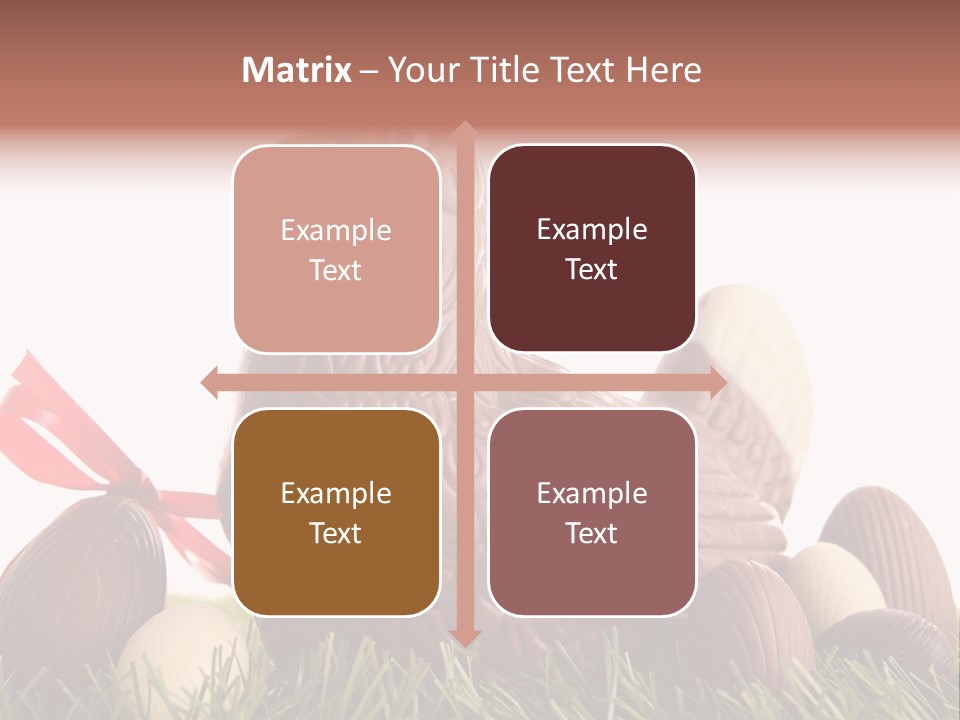 Matrix – Your Title Text Here

Example Text

Example Text

Example Text

Example Text